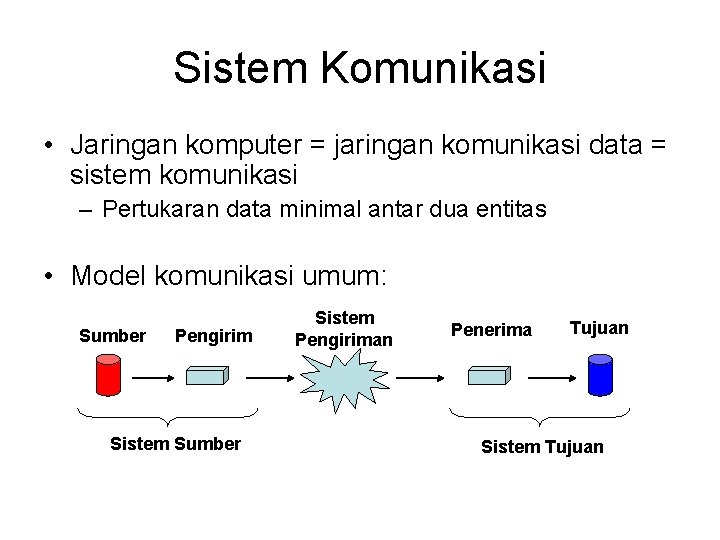 Sistem Komunikasi

• Jaringan komputer = jaringan komunikasi data = sistem komunikasi
– Pertukaran data minimal antar dua entitas

• Model komunikasi umum:

Sumber
Pengirim
Sistem Pengiriman
Penerima
Tujuan

Sistem Sumber
Sistem Tujuan